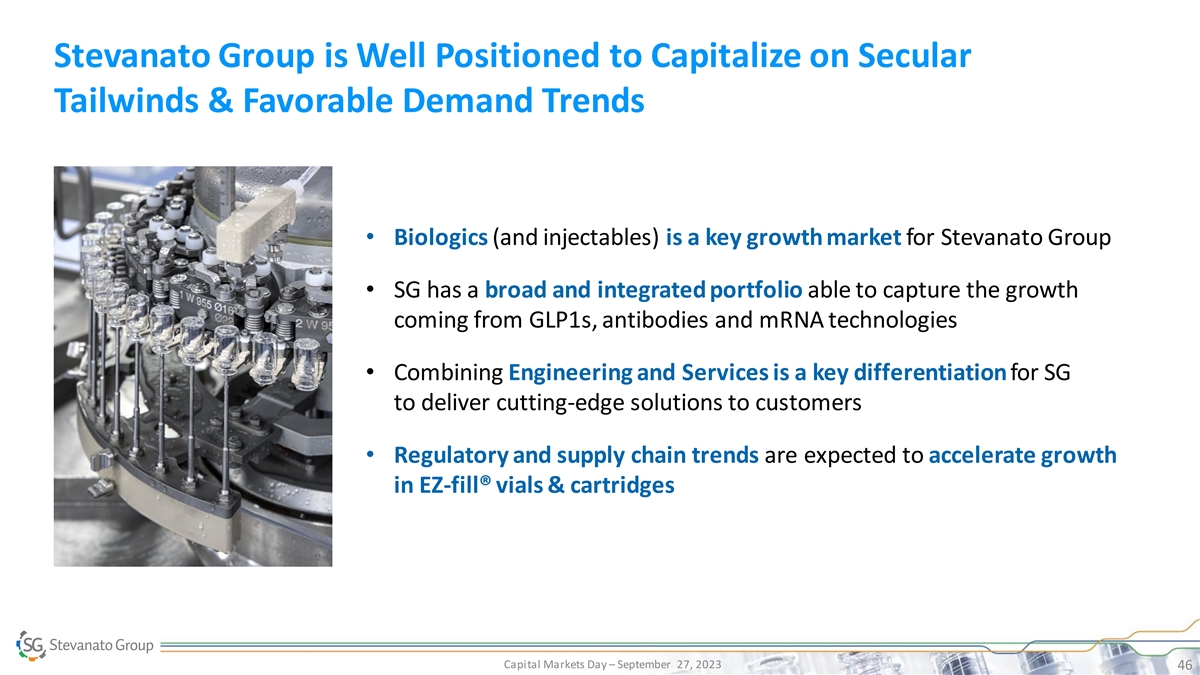 Stevanato Group is Well Positioned to Capitalize on Secular Tailwinds & Favorable Demand Trends

W 956 Ø16

2 W 95

• Biologics (and injectables) is a key growth market for Stevanato Group

• SG has a broad and integrated portfolio able to capture the growth coming from GLP1s, antibodies and mRNA technologies

• Combining Engineering and Services is a key differentiation for SG to deliver cutting-edge solutions to customers

• Regulatory and supply chain trends are expected to accelerate growth in EZ-fill® vials & cartridges

SG Stevanato Group

Capital Markets Day – September 27, 2023

46